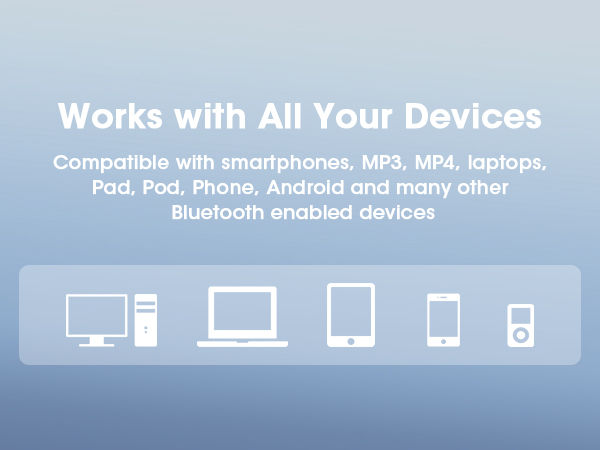 Works with All Your Devices

Compatible with smartphones, MP3, MP4, laptops, Pad, Pod, Phone, Android and many other Bluetooth enabled devices